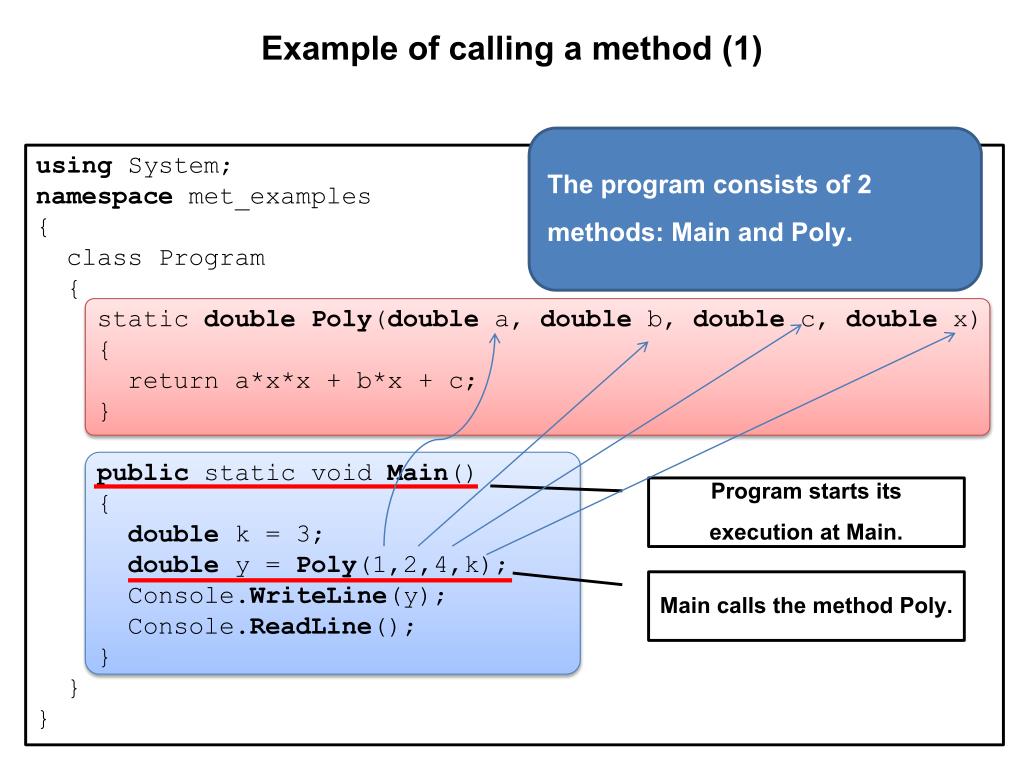 Example of calling a method (1)

using System;
namespace met_examples
{
  class Program
  {
    static double Poly(double a, double b, double c, double x)
    {
      return a*x*x + b*x + c;
    }

    public static void Main()
    {
      double k = 3;
      double y = Poly(1,2,4,k);
      Console.WriteLine(y);
      Console.ReadLine();
    }
  }
}

The program consists of 2 methods: Main and Poly.

Program starts its execution at Main.

Main calls the method Poly.